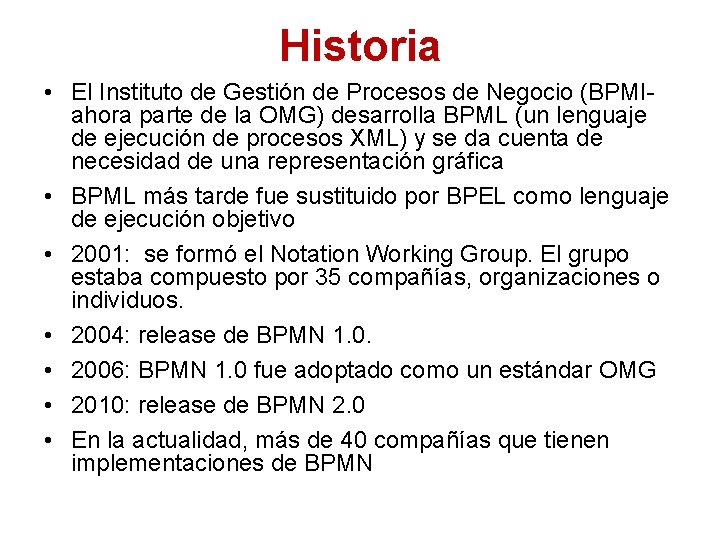 Historia

• El Instituto de Gestión de Procesos de Negocio (BPMI- ahora parte de la OMG) desarrolla BPML (un lenguaje de ejecución de procesos XML) y se da cuenta de necesidad de una representación gráfica

• BPML más tarde fue sustituido por BPEL como lenguaje de ejecución objetivo

• 2001: se formó el Notation Working Group. El grupo estaba compuesto por 35 compañías, organizaciones o individuos.

• 2004: release de BPMN 1.0.

• 2006: BPMN 1.0 fue adoptado como un estándar OMG

• 2010: release de BPMN 2.0

• En la actualidad, más de 40 compañías que tienen implementaciones de BPMN